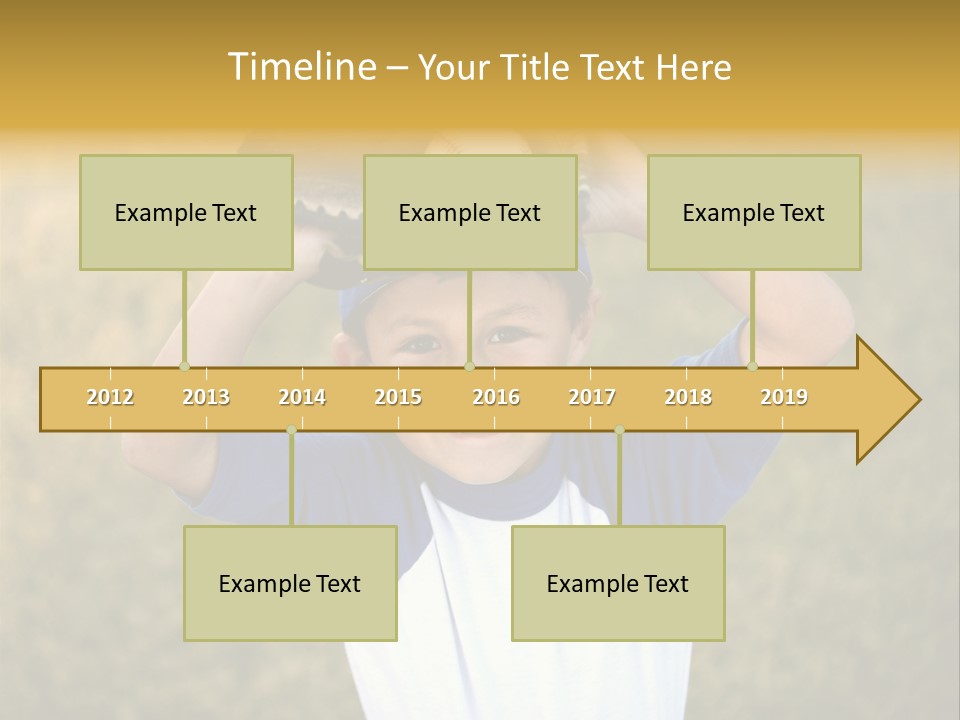 Timeline – Your Title Text Here

Example Text

Example Text

Example Text

2012 2013 2014 2015 2016 2017 2018 2019

Example Text

Example Text